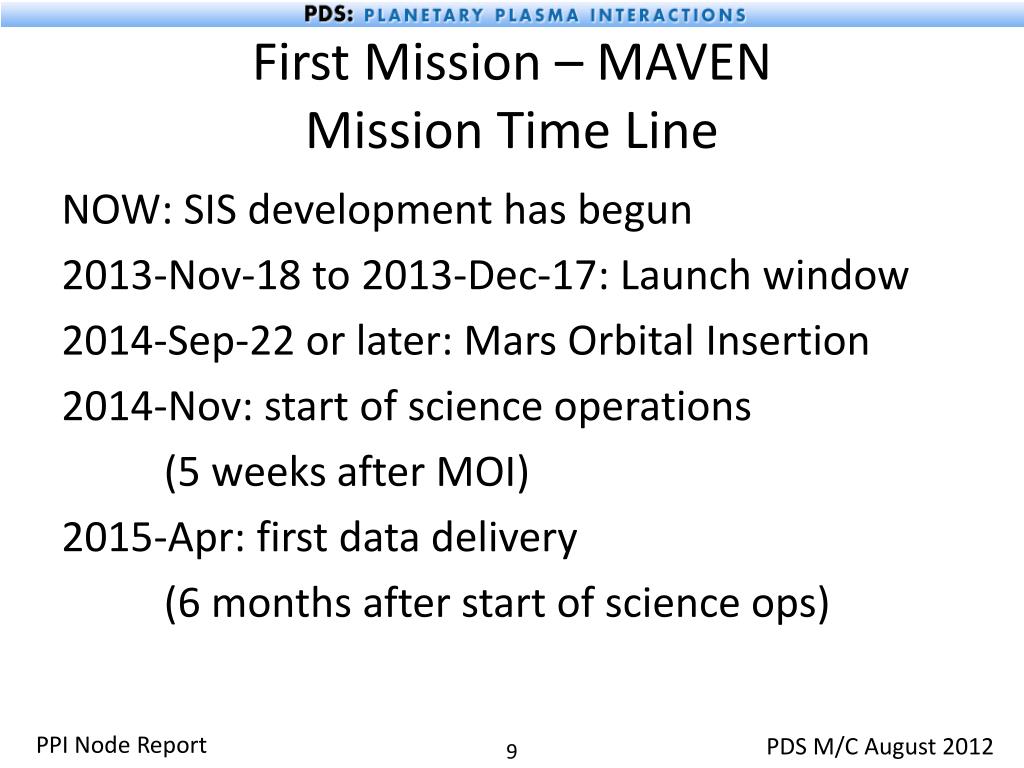 PDS: PLANETARY PLASMA INTERACTIONS

First Mission – MAVEN
Mission Time Line

NOW: SIS development has begun

2013-Nov-18 to 2013-Dec-17: Launch window

2014-Sep-22 or later: Mars Orbital Insertion

2014-Nov: start of science operations
(5 weeks after MOI)

2015-Apr: first data delivery
(6 months after start of science ops)

PPI Node Report

9

PDS M/C August 2012